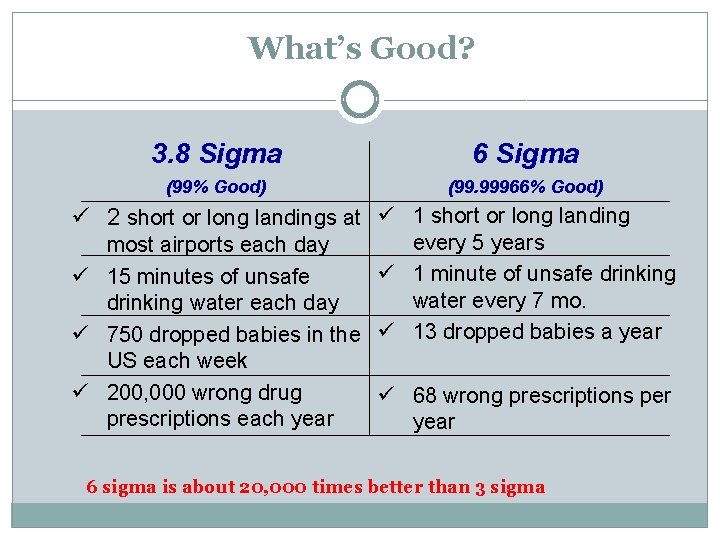 What's Good?

| 3.8 Sigma (99% Good) | 6 Sigma (99.99966% Good) |
|---|---|
| ✓ 2 short or long landings at most airports each day | ✓ 1 short or long landing every 5 years |
| ✓ 15 minutes of unsafe drinking water each day | ✓ 1 minute of unsafe drinking water every 7 mo. |
| ✓ 750 dropped babies in the US each week | ✓ 13 dropped babies a year |
| ✓ 200,000 wrong drug prescriptions each year | ✓ 68 wrong prescriptions per year |

6 sigma is about 20,000 times better than 3 sigma